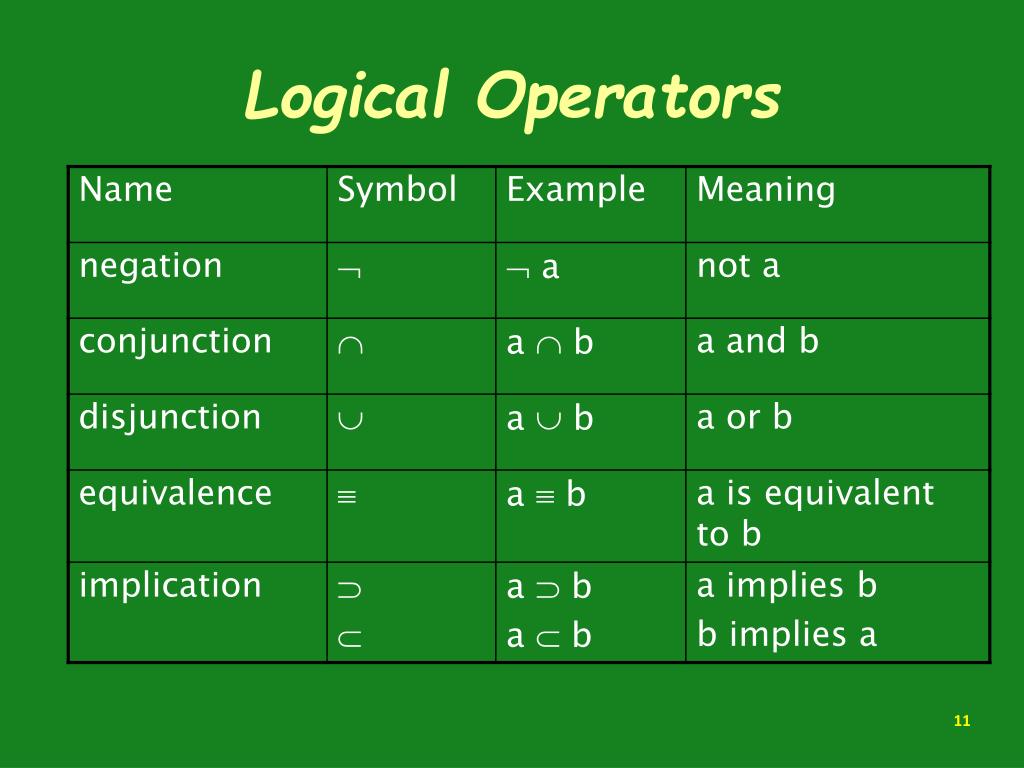 Logical Operators

| Name | Symbol | Example | Meaning |
|---|---|---|---|
| negation | $\neg$ | $\neg$ a | not a |
| conjunction | $\cap$ | a $\cap$ b | a and b |
| disjunction | $\cup$ | a $\cup$ b | a or b |
| equivalence | $\equiv$ | a $\equiv$ b | a is equivalent to b |
| implication | $\supset$ $\subset$ | a $\supset$ b a $\subset$ b | a implies b b implies a |

11